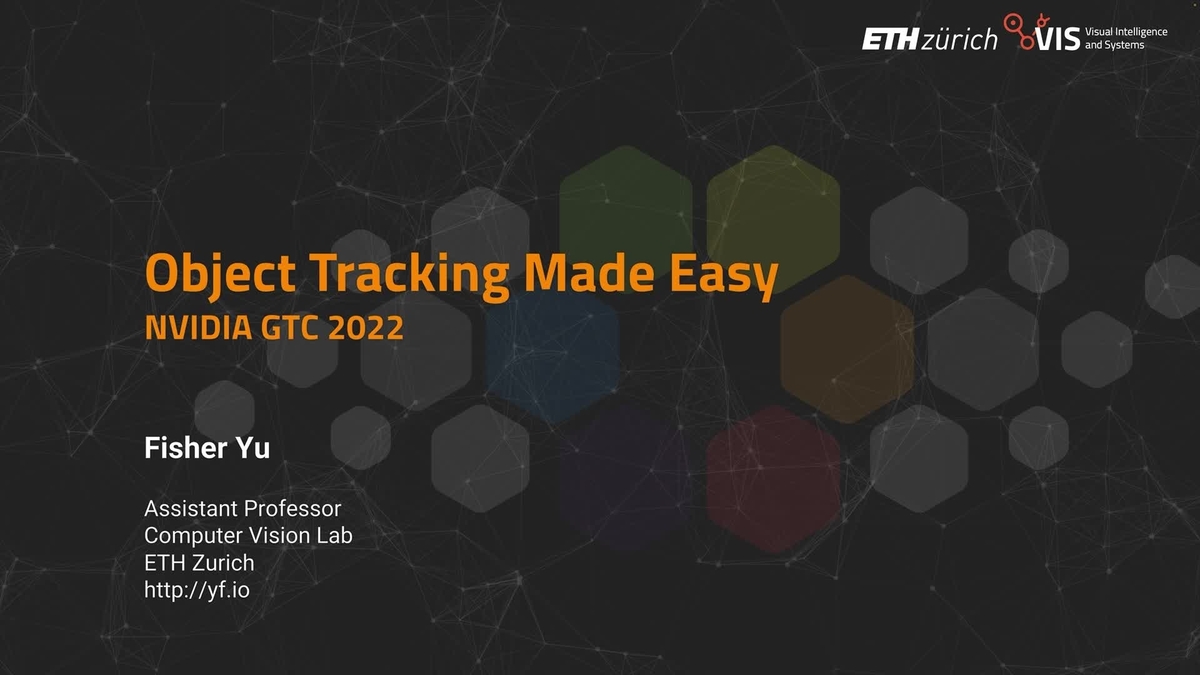 ETH zürich VIS Visual Intelligence and Systems

Object Tracking Made Easy
NVIDIA GTC 2022

Fisher Yu

Assistant Professor
Computer Vision Lab
ETH Zurich
http://yf.io